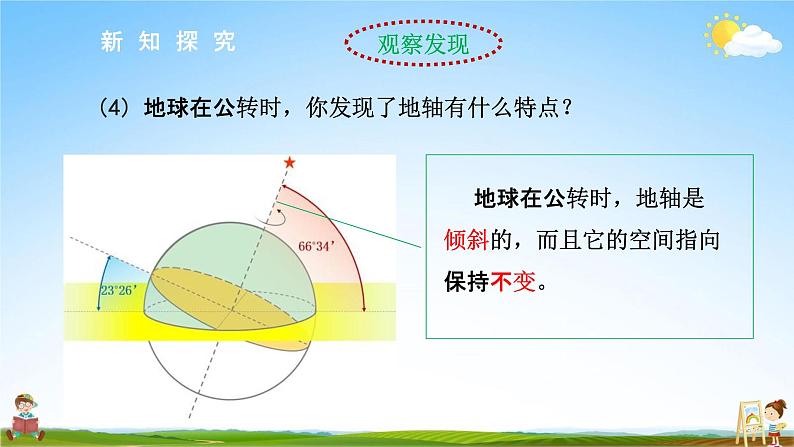 新知探究

观察发现

(4) 地球在公转时，你发现了地轴有什么特点？

66°34′

23°26′

地球在公转时，地轴是倾斜的，而且它的空间指向保持不变。